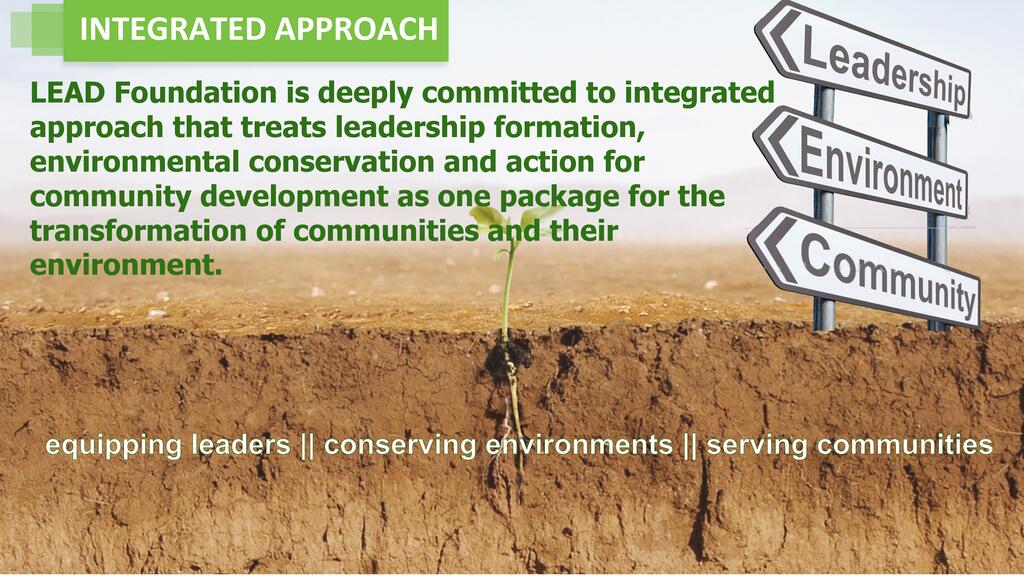 INTEGRATED APPROACH

LEAD Foundation is deeply committed to integrated approach that treats leadership formation, environmental conservation and action for community development as one package for the transformation of communities and their environment.

Leadership

Environment

Community

equipping leaders || conserving environments || serving communities